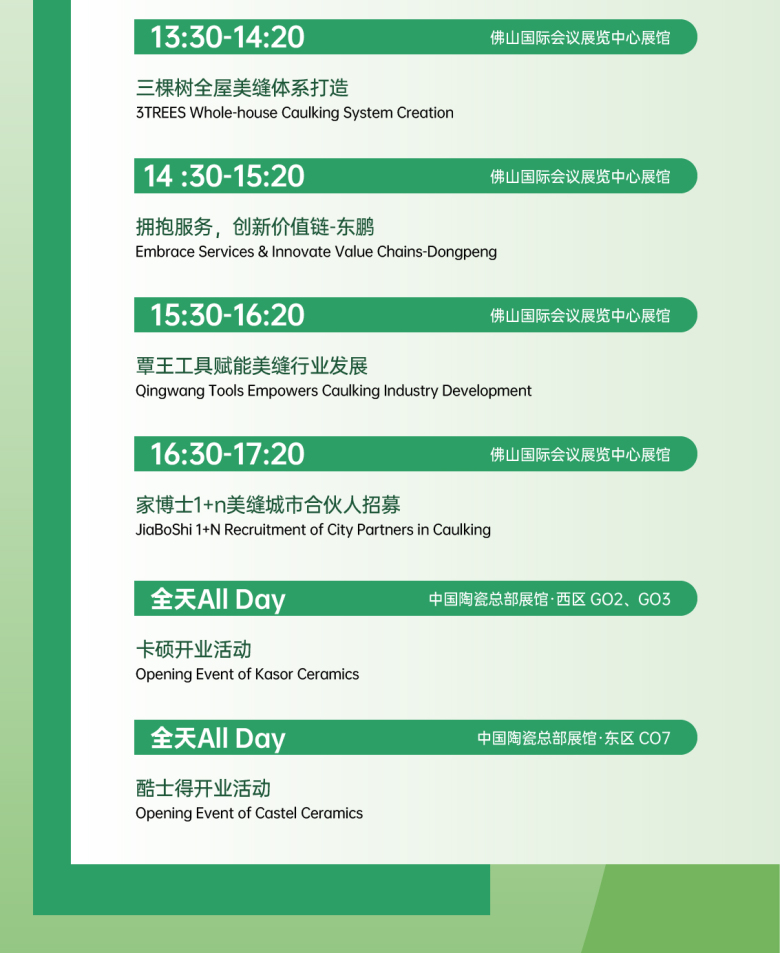 13:30-14:20
佛山国际会议展览中心展馆

三棵树全屋美缝体系打造
3TREES Whole-house Caulking System Creation

14 :30-15:20
佛山国际会议展览中心展馆

拥抱服务，创新价值链-东鹏
Embrace Services & Innovate Value Chains-Dongpeng

15:30-16:20
佛山国际会议展览中心展馆

覃王工具赋能美缝行业发展
Qingwang Tools Empowers Caulking Industry Development

16:30-17:20
佛山国际会议展览中心展馆

家博士1+n美缝城市合伙人招募
JiaBoShi 1+N Recruitment of City Partners in Caulking

全天All Day
中国陶瓷总部展馆·西区 GO2、GO3

卡硕开业活动
Opening Event of Kasor Ceramics

全天All Day
中国陶瓷总部展馆·东区 CO7

酷士得开业活动
Opening Event of Castel Ceramics